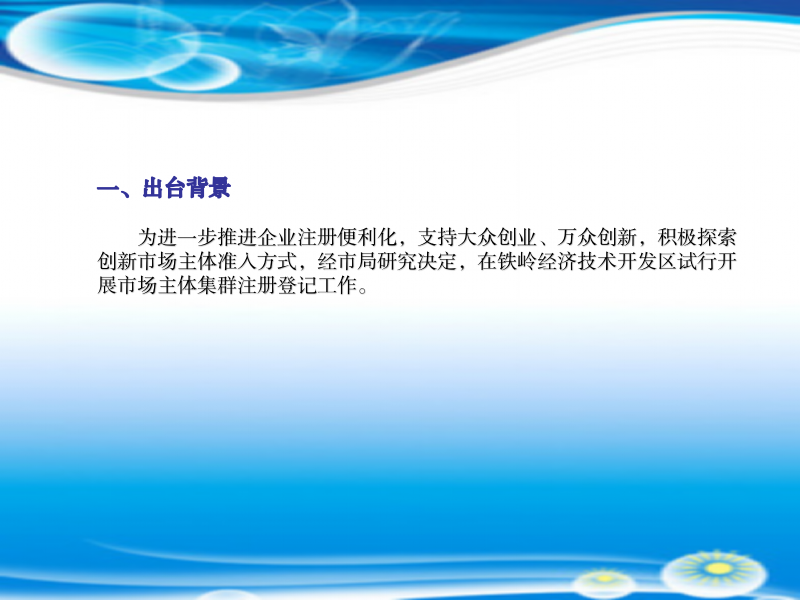 一、出台背景

为进一步推进企业注册便利化，支持大众创业、万众创新，积极探索创新市场主体准入方式，经市局研究决定，在铁岭经济技术开发区试行开展市场主体集群注册登记工作。